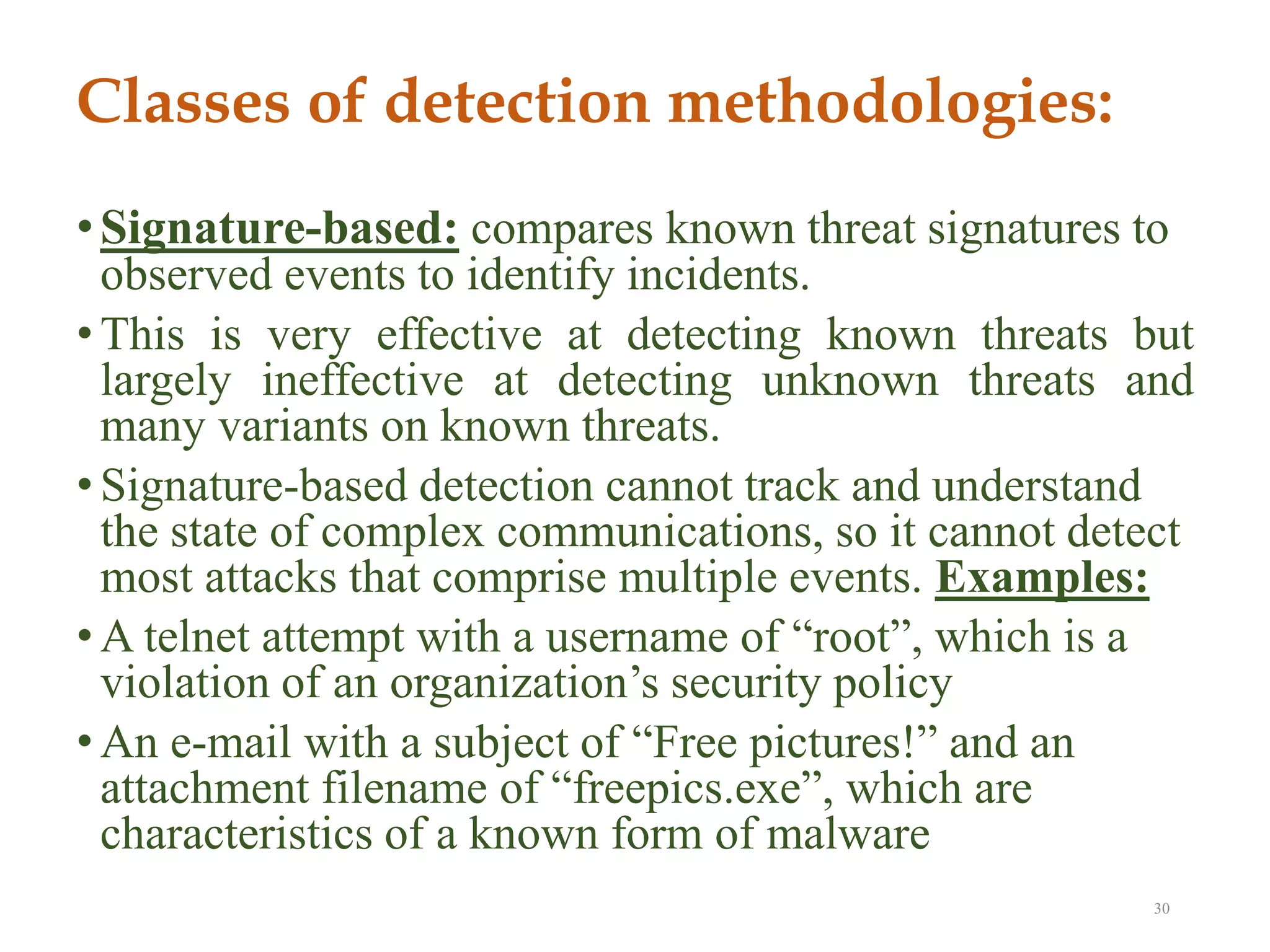 Classes of detection methodologies:

• Signature-based: compares known threat signatures to observed events to identify incidents.

• This is very effective at detecting known threats but largely ineffective at detecting unknown threats and many variants on known threats.

• Signature-based detection cannot track and understand the state of complex communications, so it cannot detect most attacks that comprise multiple events. Examples:

• A telnet attempt with a username of “root”, which is a violation of an organization’s security policy

• An e-mail with a subject of “Free pictures!” and an attachment filename of “freepics.exe”, which are characteristics of a known form of malware

30